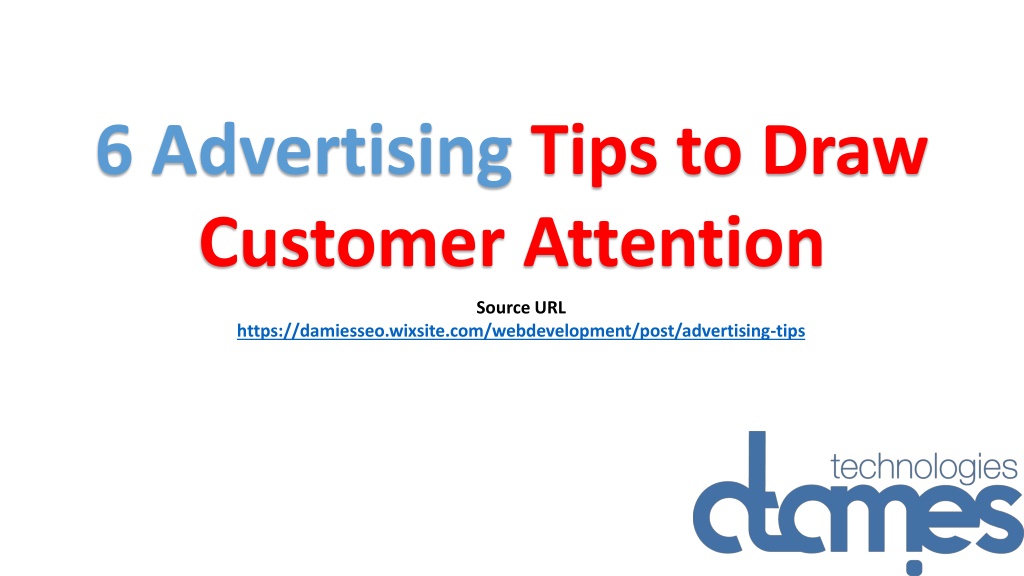 6 Advertising Tips to Draw Customer Attention

Source URL
https://damiesseo.wixsite.com/webdevelopment/post/advertising-tips

technologies
dames